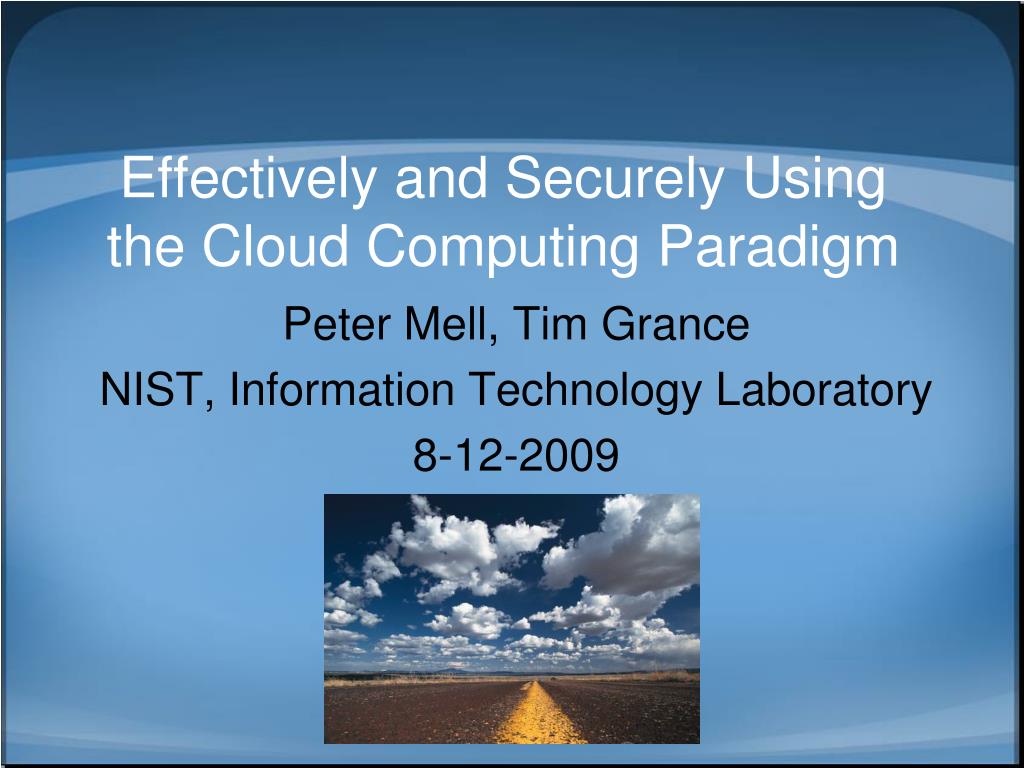 Effectively and Securely Using the Cloud Computing Paradigm

Peter Mell, Tim Grance

NIST, Information Technology Laboratory

8-12-2009